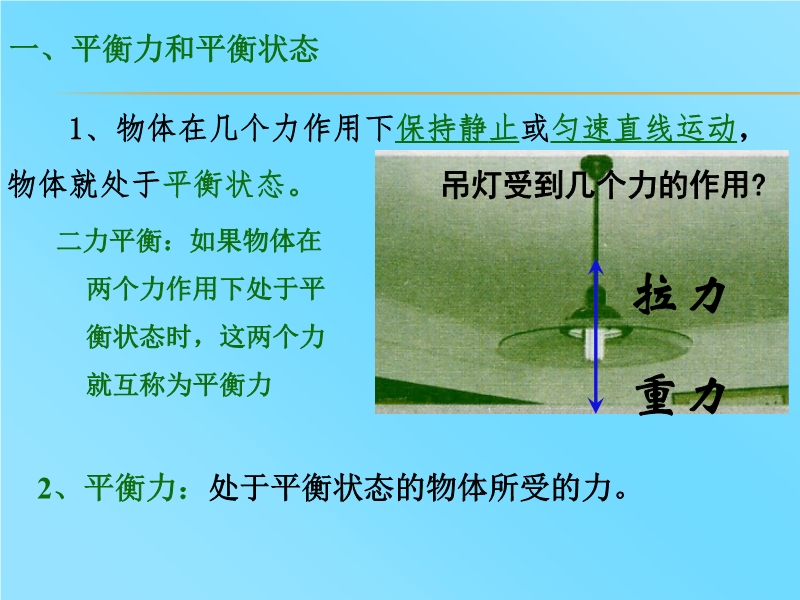 一、平衡力和平衡状态

1、物体在几个力作用下保持静止或匀速直线运动，物体就处于平衡状态。

吊灯受到几个力的作用?

二力平衡：如果物体在两个力作用下处于平衡状态时，这两个力就互称为平衡力

拉力

重力

2、平衡力：处于平衡状态的物体所受的力。